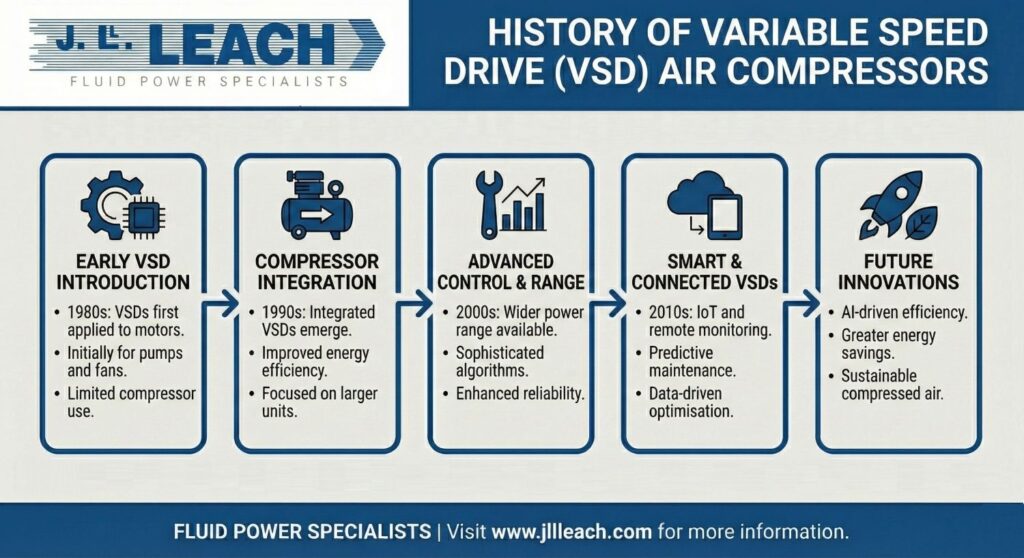 J. L. LEACH
FLUID POWER SPECIALISTS

HISTORY OF VARIABLE SPEED DRIVE (VSD) AIR COMPRESSORS

EARLY VSD INTRODUCTION
• 1980s: VSDs first applied to motors.
• Initially for pumps and fans.
• Limited compressor use.

COMPRESSOR INTEGRATION
• 1990s: Integrated VSDs emerge.
• Improved energy efficiency.
• Focused on larger units.

ADVANCED CONTROL & RANGE
• 2000s: Wider power range available.
• Sophisticated algorithms.
• Enhanced reliability.

SMART & CONNECTED VSDs
• 2010s: IoT and remote monitoring.
• Predictive maintenance.
• Data-driven optimisation.

FUTURE INNOVATIONS
• AI-driven efficiency.
• Greater energy savings.
• Sustainable compressed air.

FLUID POWER SPECIALISTS | Visit www.jllleach.com for more information.